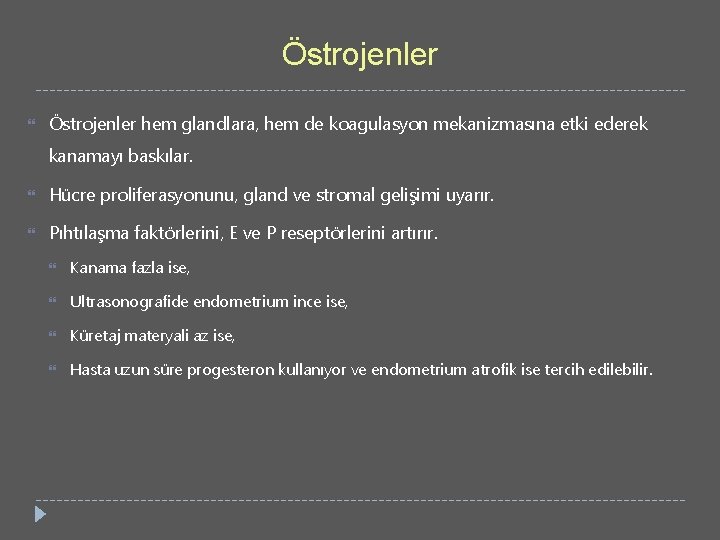 Östrojenler

Östrojenler hem glandlara, hem de koagulasyon mekanizmasına etki ederek kanamayı baskılar.

Hücre proliferasyonunu, gland ve stromal gelişimi uyarır.

Pıhtılaşma faktörlerini, E ve P reseptörlerini artırır.

Kanama fazla ise,

Ultrasonografide endometrium ince ise,

Küretaj materyali az ise,

Hasta uzun süre progesteron kullanıyor ve endometrium atrofik ise tercih edilebilir.